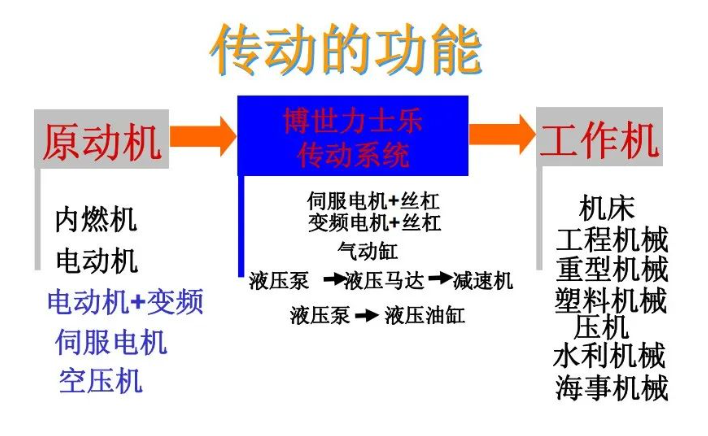 传动的功能

原动机

内燃机
电动机
电动机+变频
伺服电机
空压机

博世力士乐
传动系统

伺服电机+丝杠
变频电机+丝杠
气动缸
液压泵 → 液压马达 → 减速机
液压泵 → 液压油缸

工作机

机床
工程机械
重型机械
塑料机械
压机
水利机械
海事机械